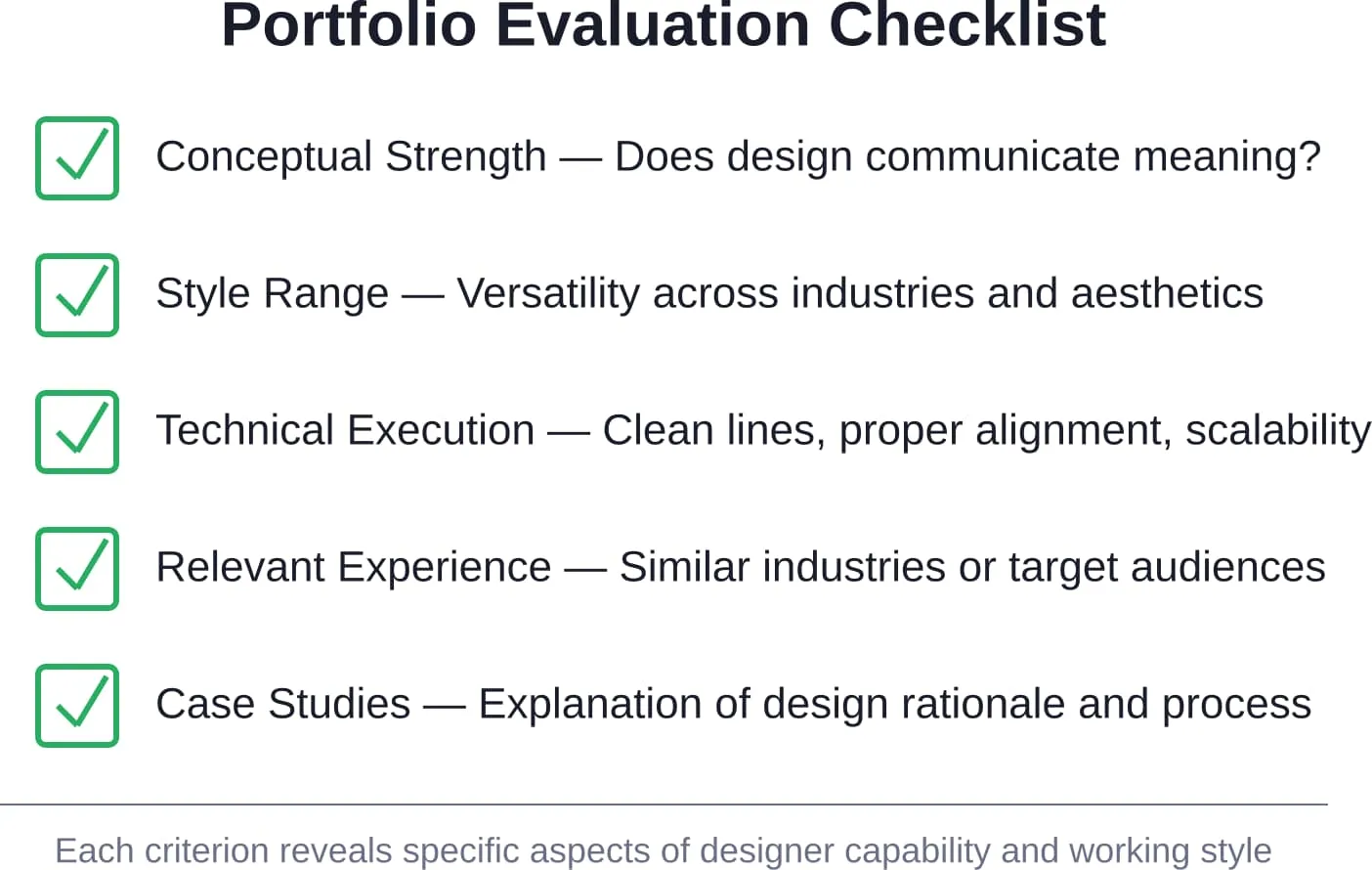 Portfolio Evaluation Checklist

Conceptual Strength — Does design communicate meaning?

Style Range — Versatility across industries and aesthetics

Technical Execution — Clean lines, proper alignment, scalability

Relevant Experience — Similar industries or target audiences

Case Studies — Explanation of design rationale and process

Each criterion reveals specific aspects of designer capability and working style